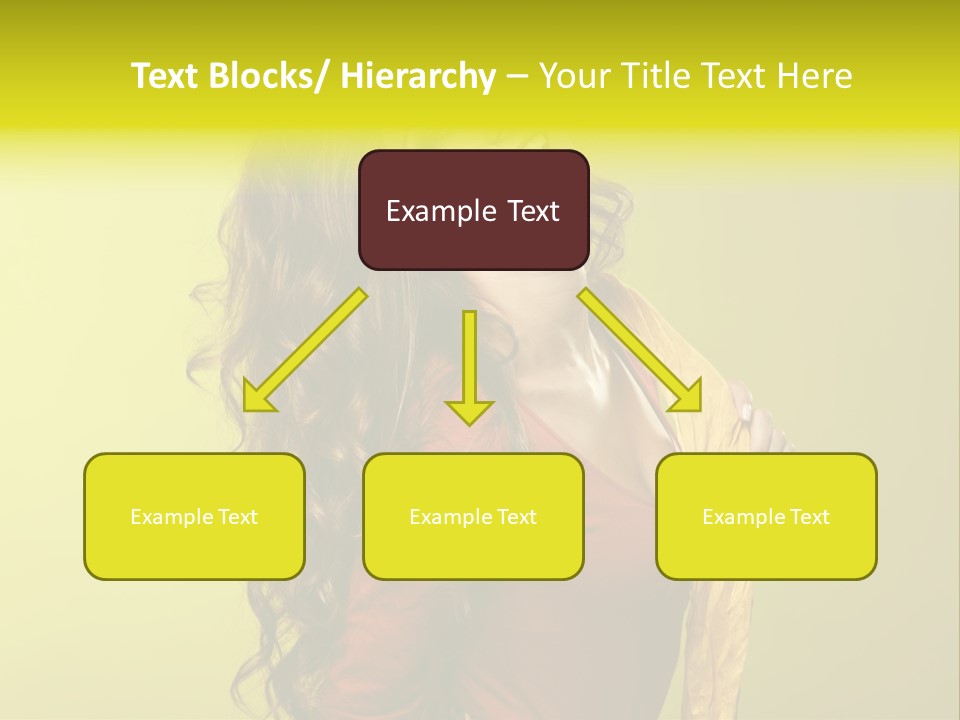 Text Blocks/ Hierarchy – Your Title Text Here

Example Text

Example Text

Example Text

Example Text